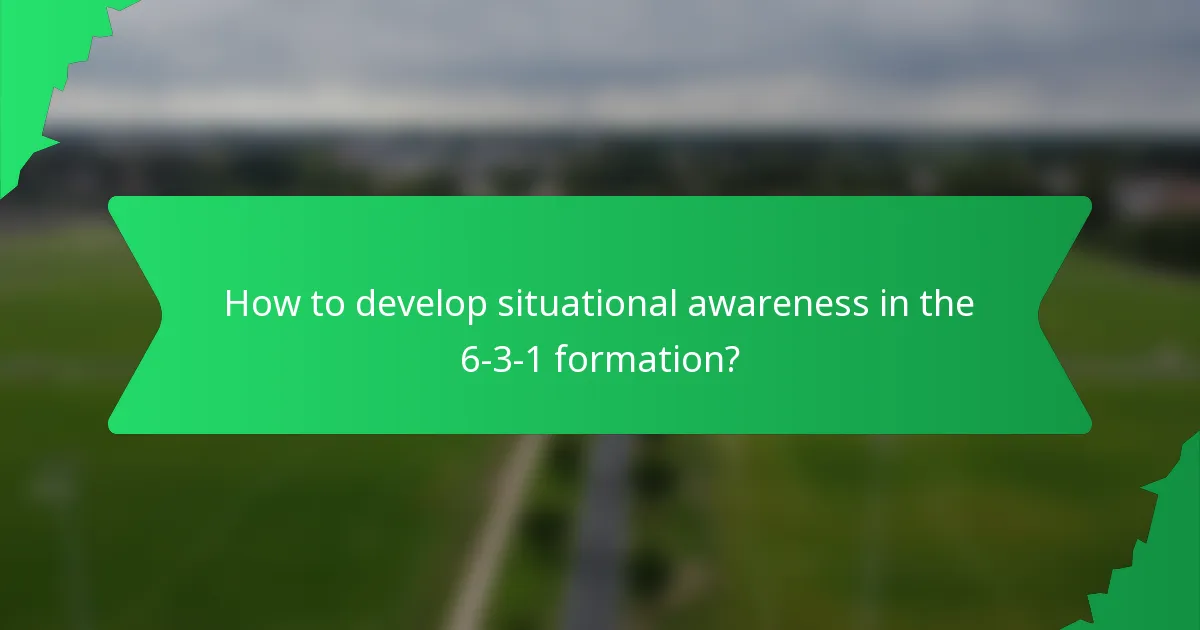 How to develop situational awareness in the 6-3-1 formation?